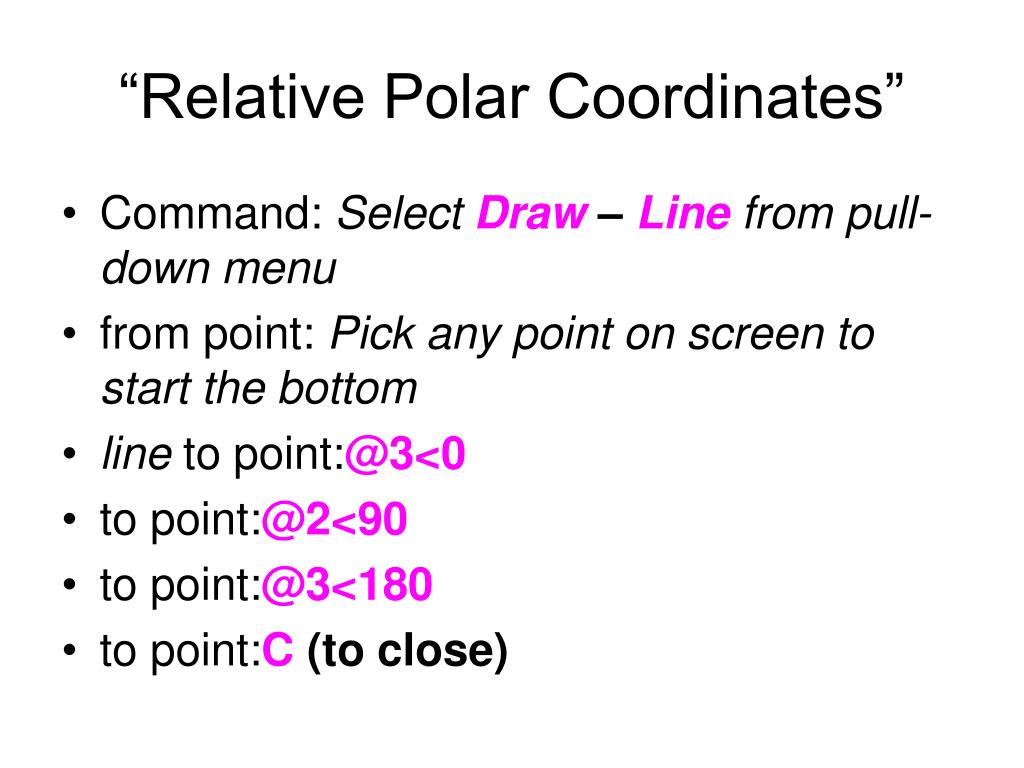 “Relative Polar Coordinates”

• Command: Select Draw – Line from pull-down menu
• from point: Pick any point on screen to start the bottom
• line to point:@3<0
• to point:@2<90
• to point:@3<180
• to point:C (to close)